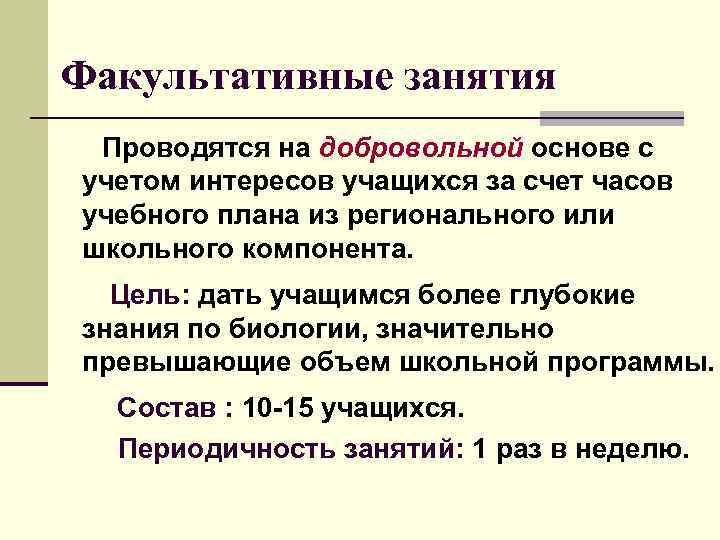 Факультативные занятия

Проводятся на добровольной основе с учетом интересов учащихся за счет часов учебного плана из регионального или школьного компонента.

Цель: дать учащимся более глубокие знания по биологии, значительно превышающие объем школьной программы.

Состав : 10-15 учащихся.

Периодичность занятий: 1 раз в неделю.